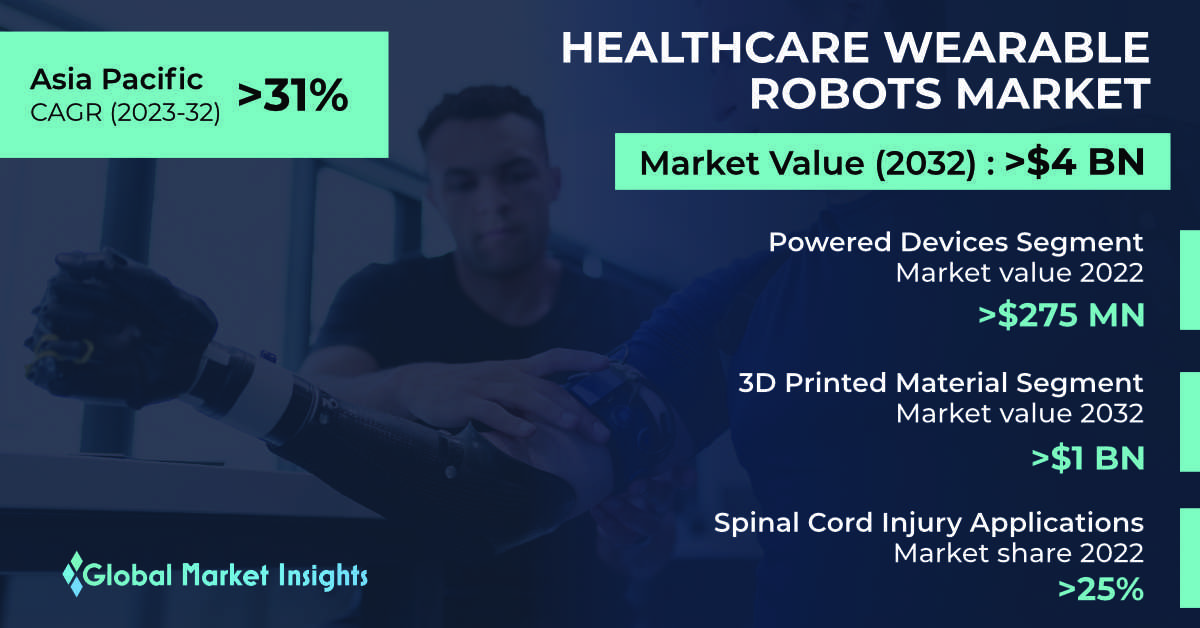 Asia Pacific
CAGR (2023-32) >31%

HEALTHCARE WEARABLE ROBOTS MARKET

Market Value (2032) : >$4 BN

Powered Devices Segment
Market value 2022
>$275 MN

3D Printed Material Segment
Market value 2032
>$1 BN

Spinal Cord Injury Applications
Market share 2022
>25%

Global Market Insights